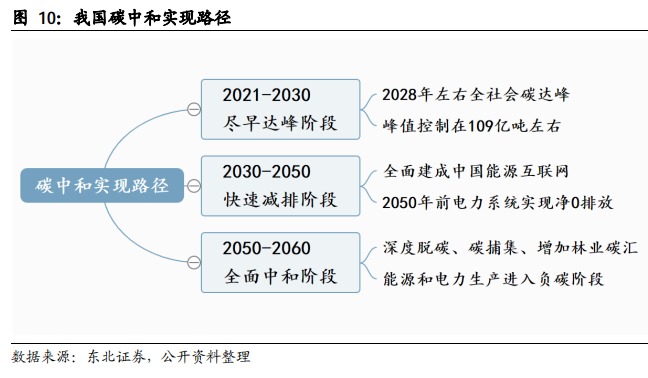 图 10：我国碳中和实现路径

碳中和实现路径

2021-2030
尽早达峰阶段

2028年左右全社会碳达峰

峰值控制在109亿吨左右

2030-2050
快速减排阶段

全面建成中国能源互联网

2050年前电力系统实现净0排放

2050-2060
全面中和阶段

深度脱碳、碳捕集、增加林业碳汇

能源和电力生产进入负碳阶段

数据来源：东北证券，公开资料整理